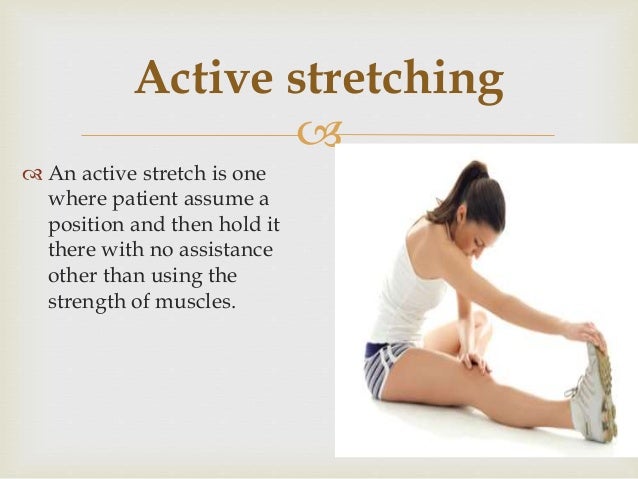 Active stretching

An active stretch is one where patient assume a position and then hold it there with no assistance other than using the strength of muscles.